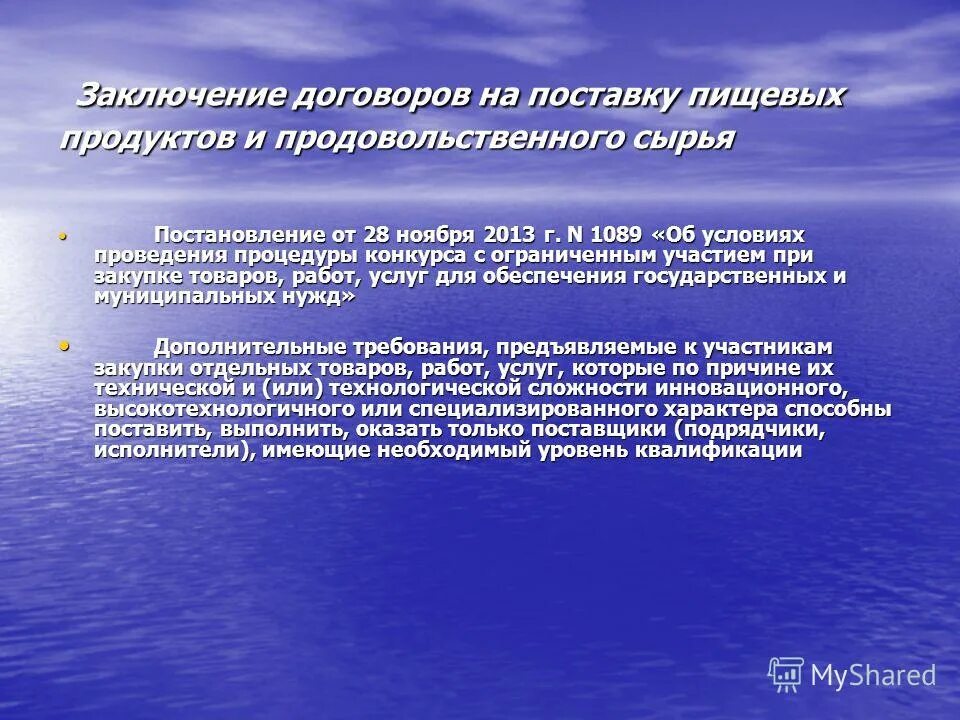 Заключение договоров на поставку пищевых продуктов и продовольственного сырья

• Постановление от 28 ноября 2013 г. N 1089 «Об условиях проведения процедуры конкурса с ограниченным участием при закупке товаров, работ, услуг для обеспечения государственных и муниципальных нужд»

• Дополнительные требования, предъявляемые к участникам закупки отдельных товаров, работ, услуг, которые по причине их технической и (или) технологической сложности инновационного, высокотехнологичного или специализированного характера способны поставить, выполнить, оказать только поставщики (подрядчики, исполнители), имеющие необходимый уровень квалификации

MyShared